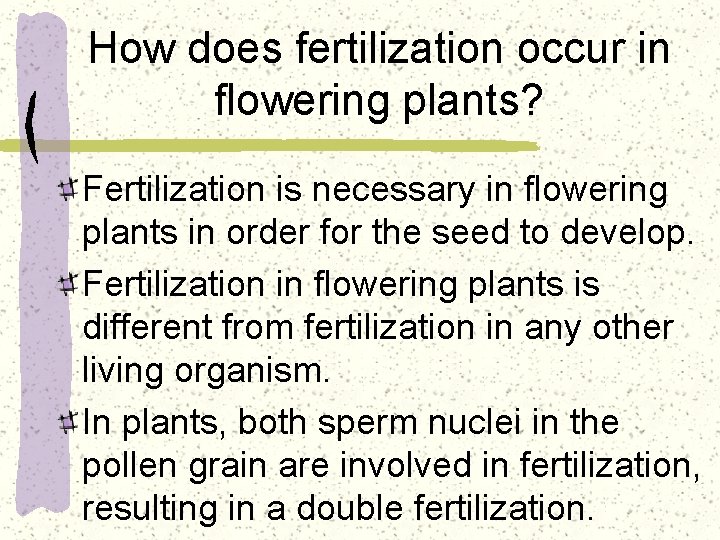 How does fertilization occur in flowering plants?

Fertilization is necessary in flowering plants in order for the seed to develop.

Fertilization in flowering plants is different from fertilization in any other living organism.

In plants, both sperm nuclei in the pollen grain are involved in fertilization, resulting in a double fertilization.